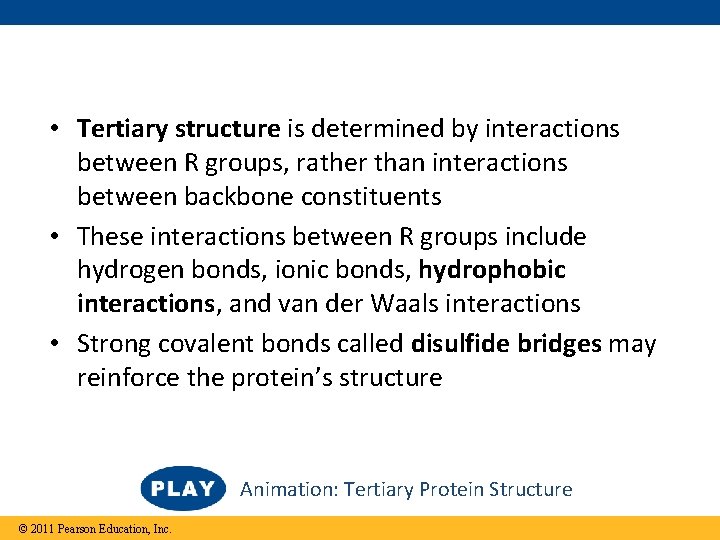 • Tertiary structure is determined by interactions between R groups, rather than interactions between backbone constituents

• These interactions between R groups include hydrogen bonds, ionic bonds, hydrophobic interactions, and van der Waals interactions

• Strong covalent bonds called disulfide bridges may reinforce the protein's structure

PLAY Animation: Tertiary Protein Structure

© 2011 Pearson Education, Inc.